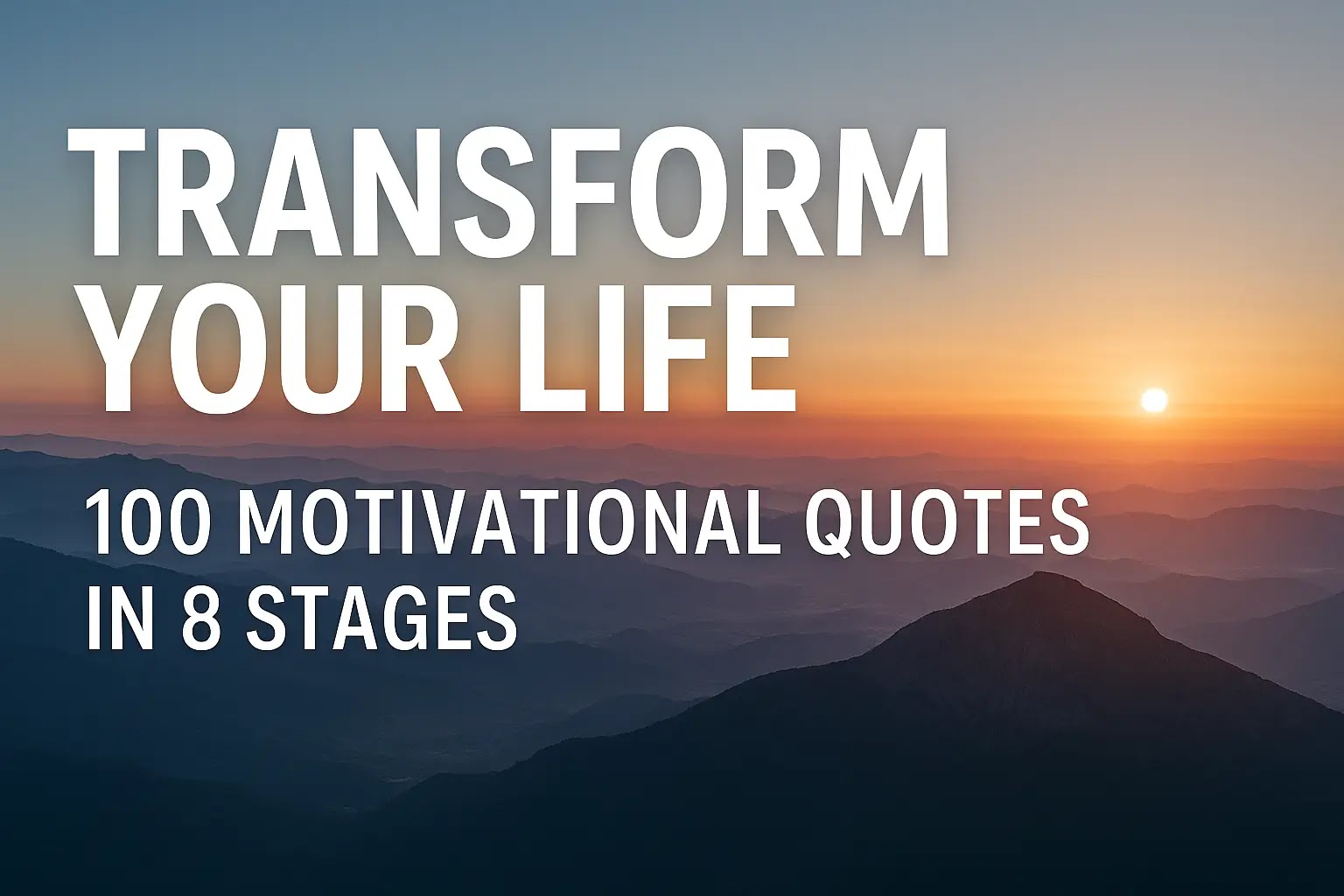 TRANSFORM YOUR LIFE

100 MOTIVATIONAL QUOTES IN 8 STAGES